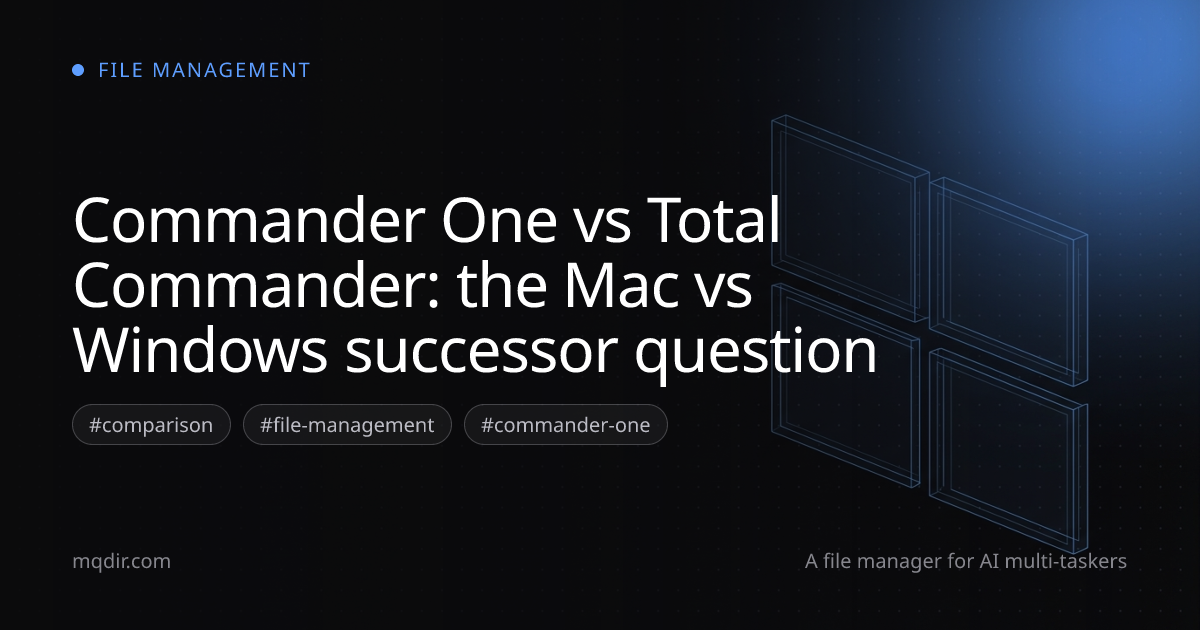 FILE MANAGEMENT

Commander One vs Total Commander: the Mac vs Windows successor question

#comparison #file-management #commander-one

mqdir.com

A file manager for AI multi-taskers